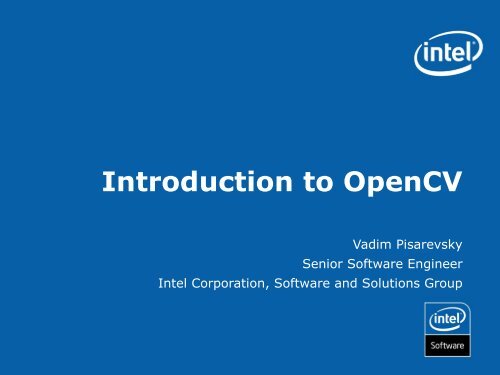 intel

Introduction to OpenCV

Vadim Pisarevsky
Senior Software Engineer
Intel Corporation, Software and Solutions Group

intel
Software